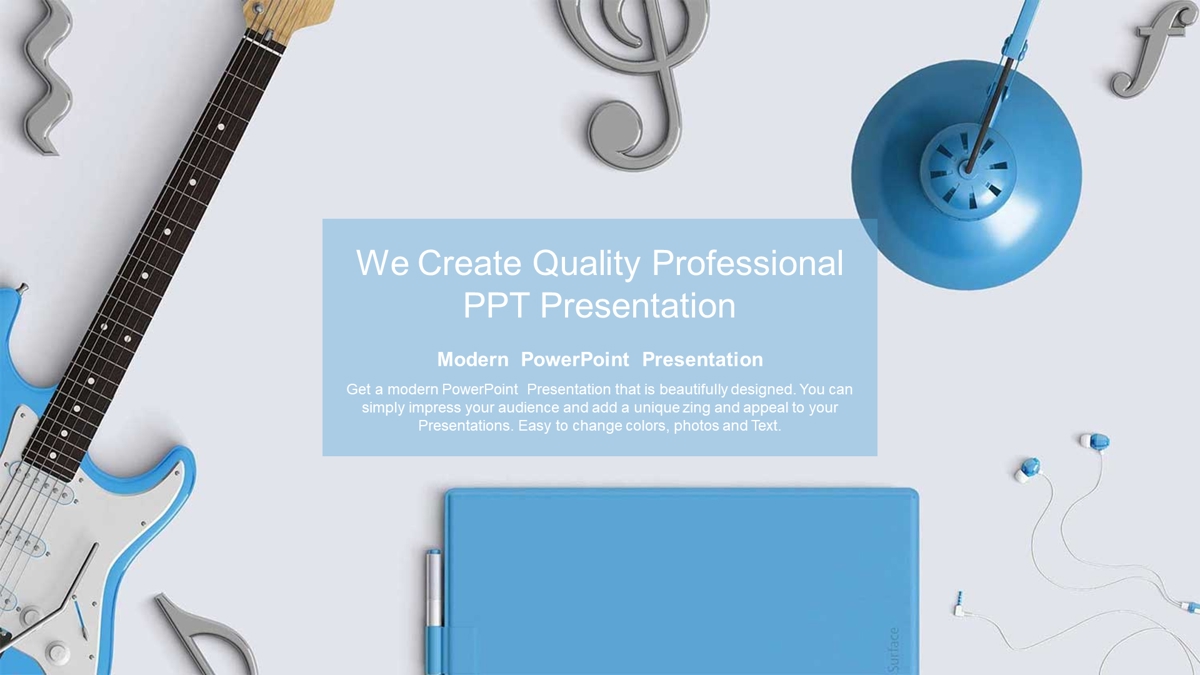 We Create Quality Professional PPT Presentation

Modern PowerPoint Presentation

Get a modern PowerPoint Presentation that is beautifully designed. You can simply impress your audience and add a unique zing and appeal to your Presentations. Easy to change colors, photos and Text.

Surface